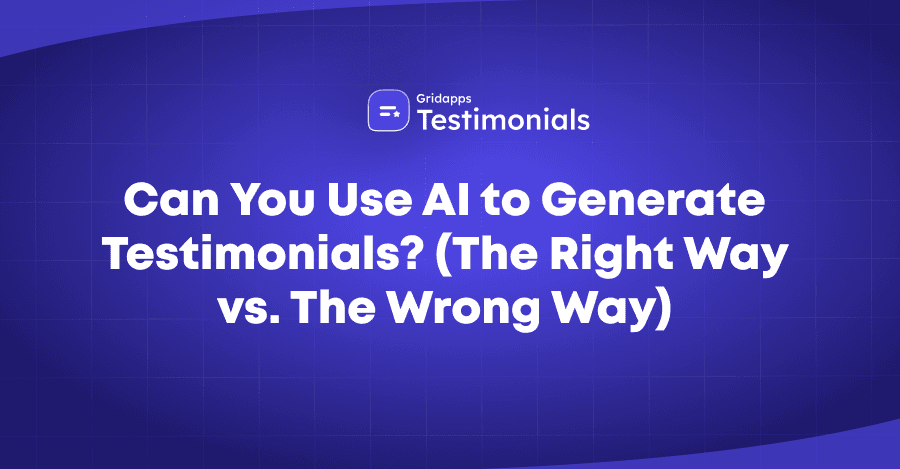 Gridapps
Testimonials

Can You Use AI to Generate Testimonials? (The Right Way vs. The Wrong Way)